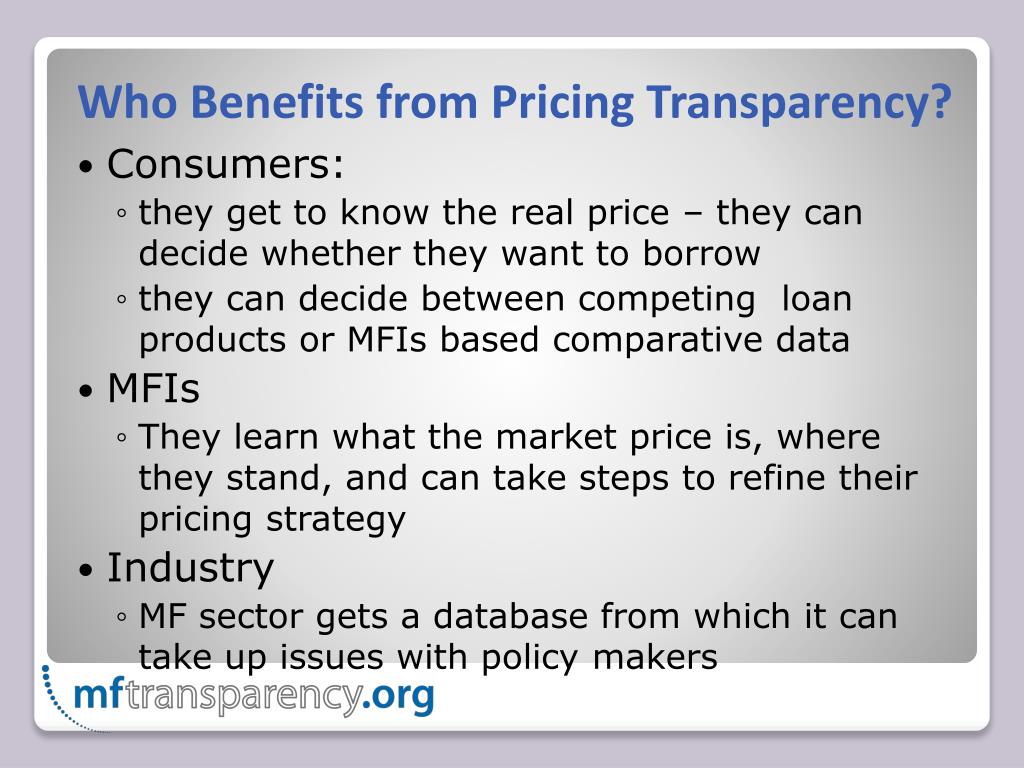 Who Benefits from Pricing Transparency?

• Consumers:
◦ they get to know the real price – they can decide whether they want to borrow
◦ they can decide between competing loan products or MFIs based comparative data

• MFIs
◦ They learn what the market price is, where they stand, and can take steps to refine their pricing strategy

• Industry
◦ MF sector gets a database from which it can take up issues with policy makers

mftransparency.org